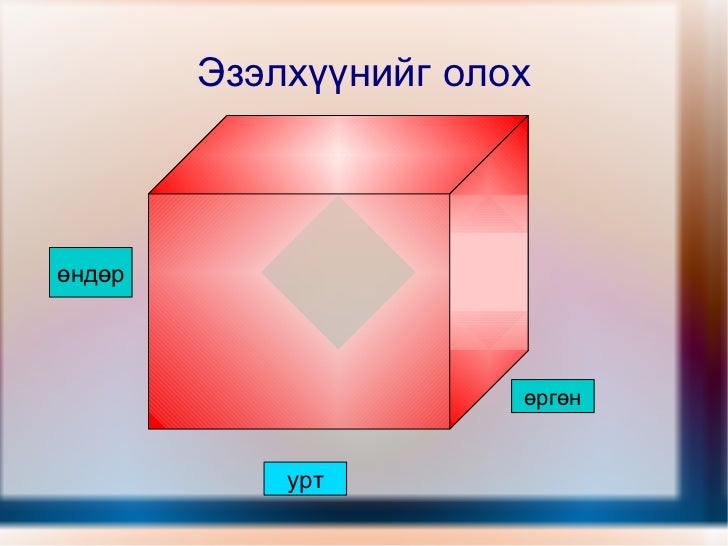 Эзэлхүүнийг олох

өндөр

өргөн

урт